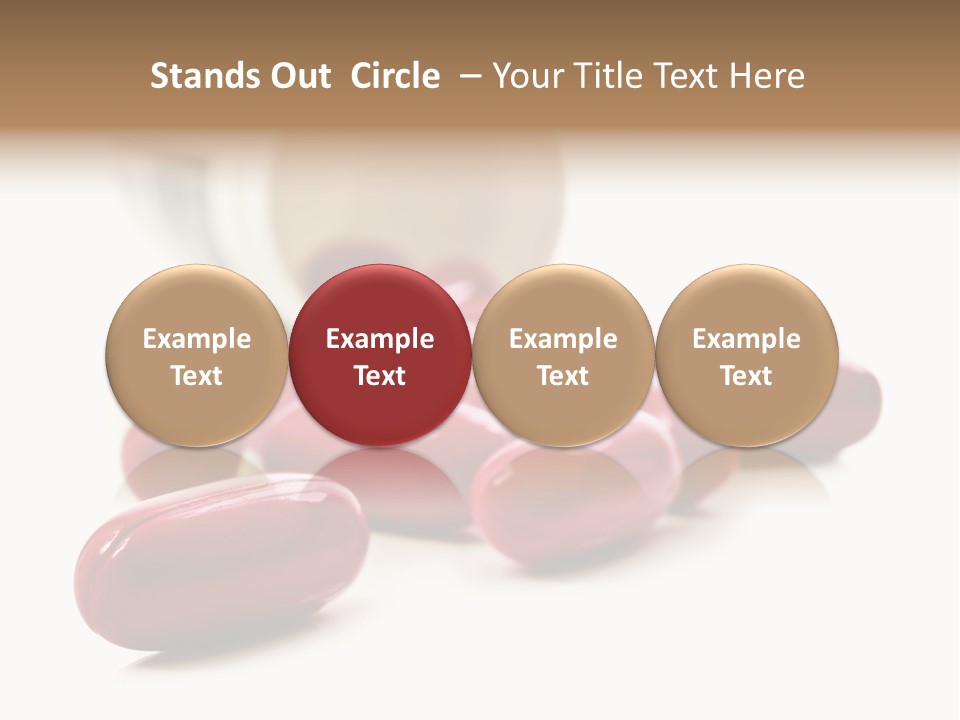 Stands Out Circle – Your Title Text Here

Example Text

Example Text

Example Text

Example Text